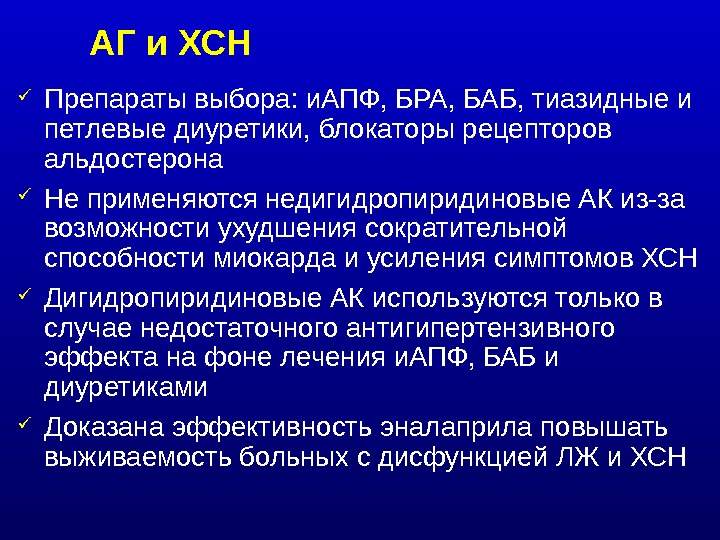 АГ и ХСН

✓ Препараты выбора: иАПФ, БРА, БАБ, тиазидные и петлевые диуретики, блокаторы рецепторов альдостерона

✓ Не применяются недигидропиридиновые АК из-за возможности ухудшения сократительной способности миокарда и усиления симптомов ХСН

✓ Дигидропиридиновые АК используются только в случае недостаточного антигипертензивного эффекта на фоне лечения иАПФ, БАБ и диуретиками

✓ Доказана эффективность эналаприла повышать выживаемость больных с дисфункцией ЛЖ и ХСН